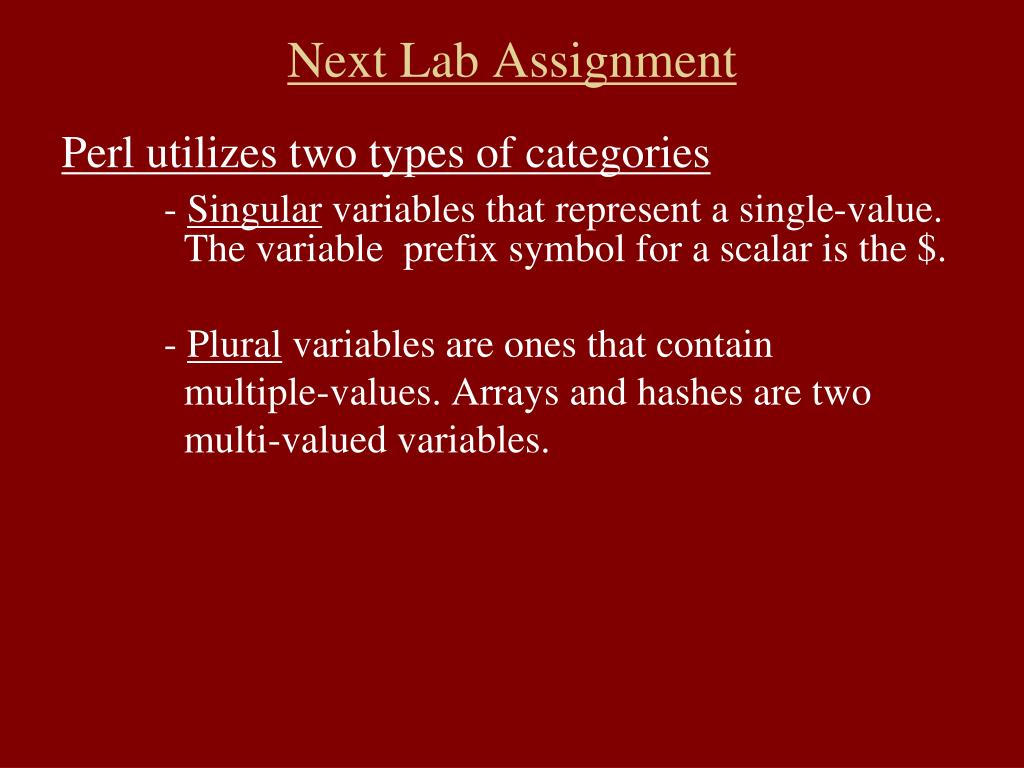 Next Lab Assignment

Perl utilizes two types of categories

- Singular variables that represent a single-value. The variable prefix symbol for a scalar is the \$.

- Plural variables are ones that contain multiple-values. Arrays and hashes are two multi-valued variables.